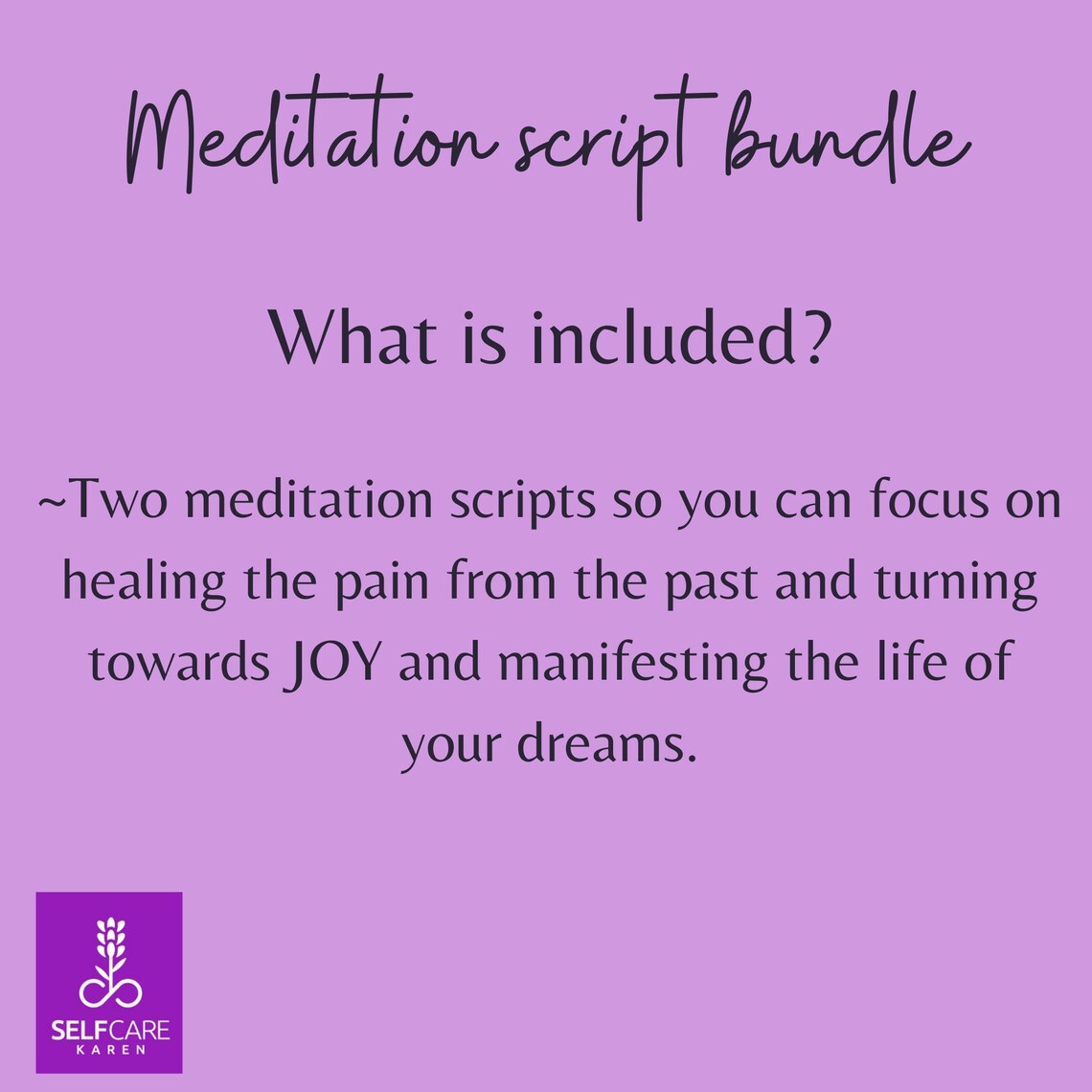 Meditation script bundle

What is included?

~Two meditation scripts so you can focus on healing the pain from the past and turning towards JOY and manifesting the life of your dreams.

SELFCARE
KAREN